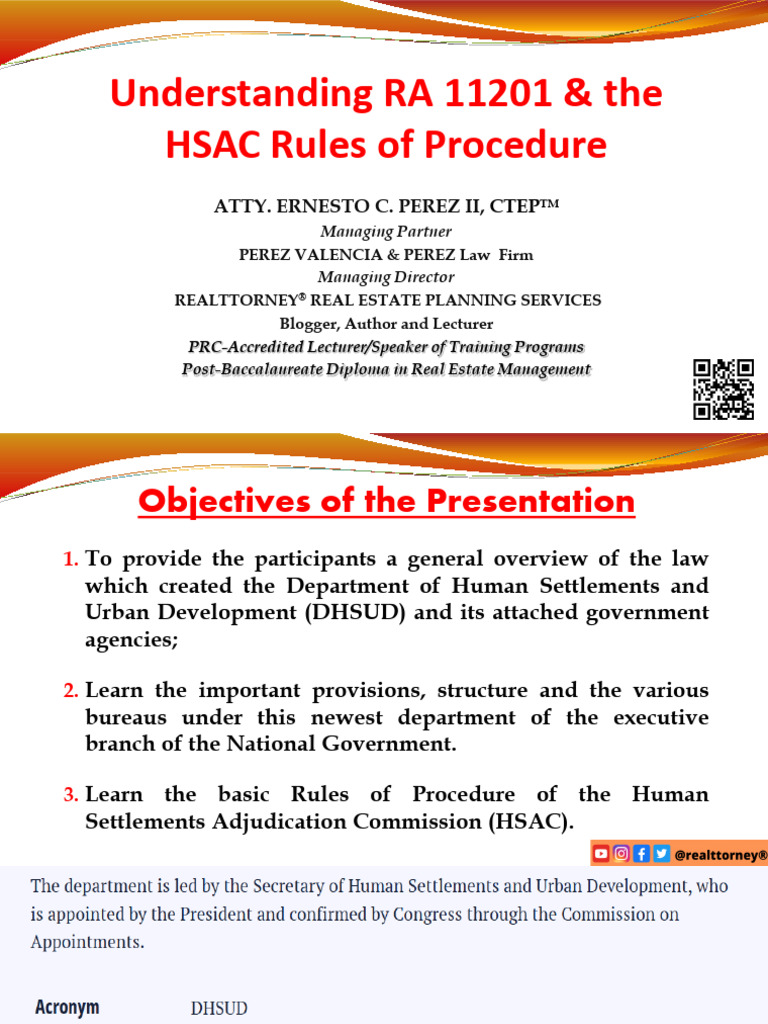 Understanding RA 11201 & the HSAC Rules of Procedure

ATTY. ERNESTO C. PEREZ II, CTEP™
Managing Partner
PEREZ VALENCIA & PEREZ Law Firm
Managing Director
REALTTORNEY® REAL ESTATE PLANNING SERVICES
Blogger, Author and Lecturer
PRC-Accredited Lecturer/Speaker of Training Programs
Post-Baccalaureate Diploma in Real Estate Management

Objectives of the Presentation

1. To provide the participants a general overview of the law which created the Department of Human Settlements and Urban Development (DHSUD) and its attached government agencies;

2. Learn the important provisions, structure and the various bureaus under this newest department of the executive branch of the National Government.

3. Learn the basic Rules of Procedure of the Human Settlements Adjudication Commission (HSAC).

@realttorney®

The department is led by the Secretary of Human Settlements and Urban Development, who is appointed by the President and confirmed by Congress through the Commission on Appointments.

Acronym DHSUD